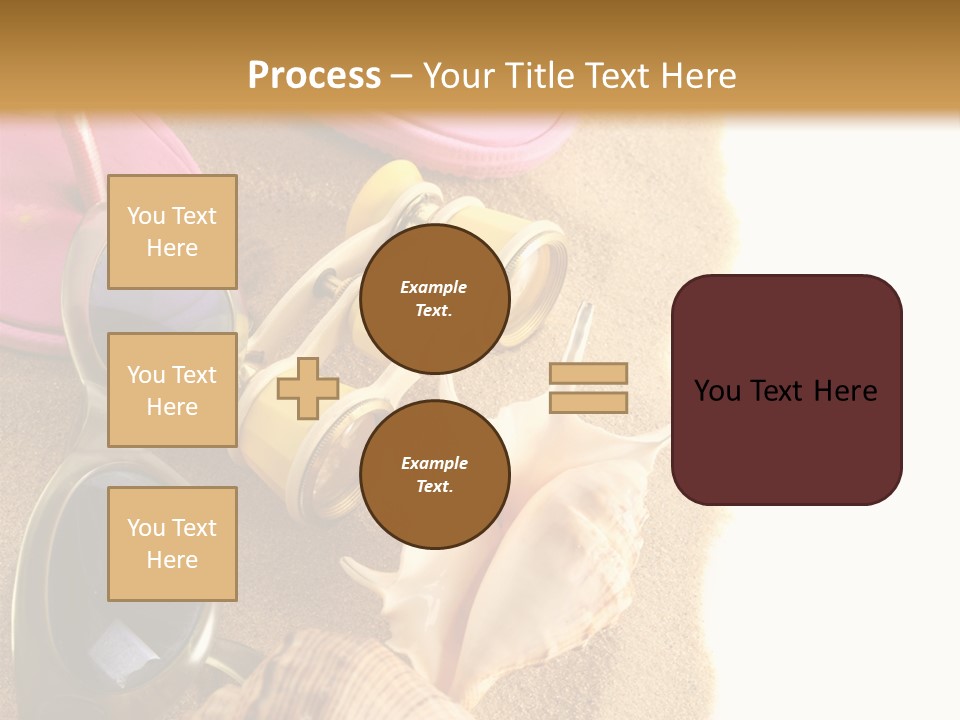 Process – Your Title Text Here

You Text Here

You Text Here

You Text Here

Example Text.

Example Text.

You Text Here